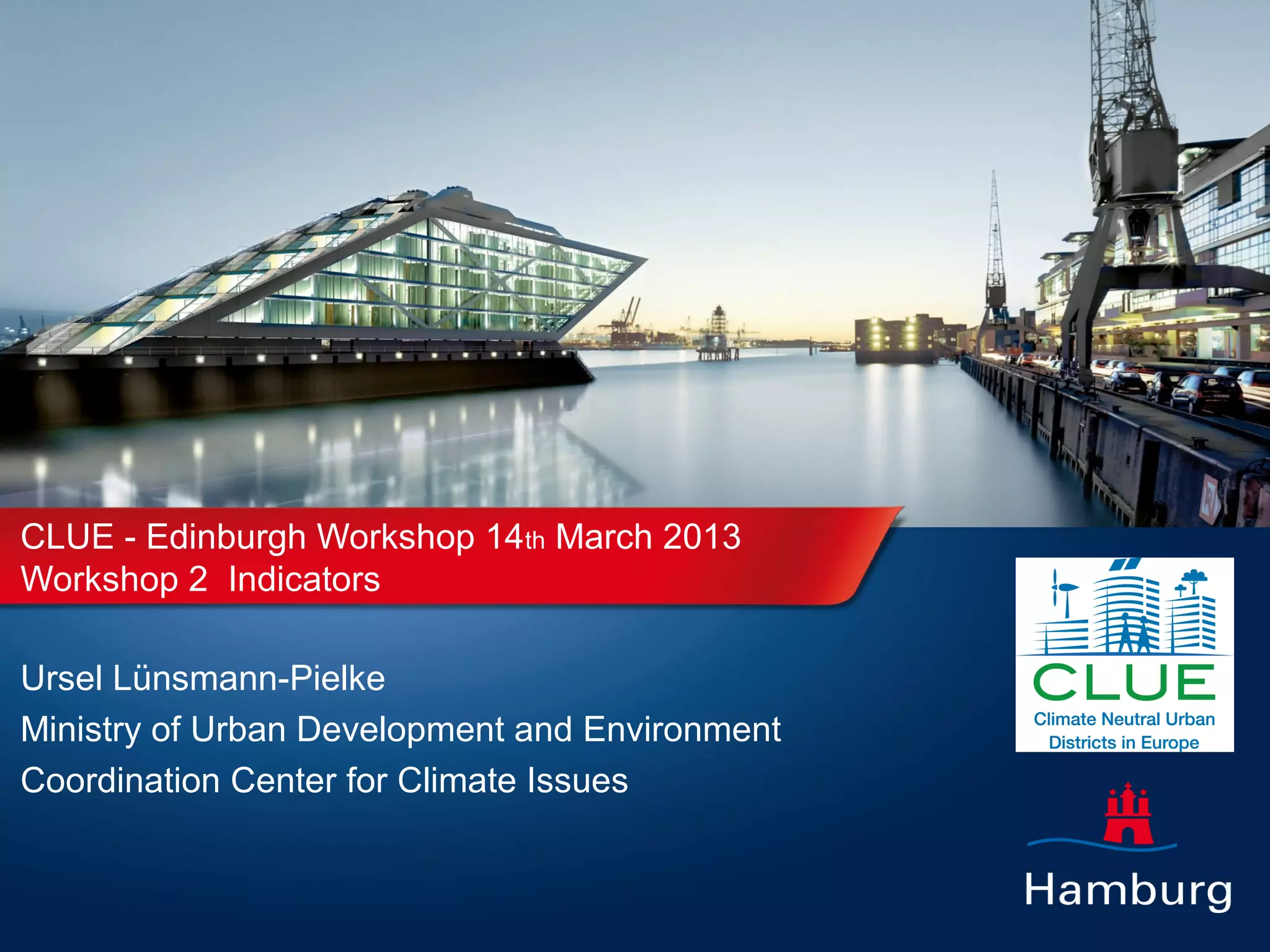 CLUE - Edinburgh Workshop 14th March 2013
Workshop 2 Indicators

Ursel Lünsmann-Pielke
Ministry of Urban Development and Environment
Coordination Center for Climate Issues

CLUE
Climate Neutral Urban Districts in Europe

Hamburg